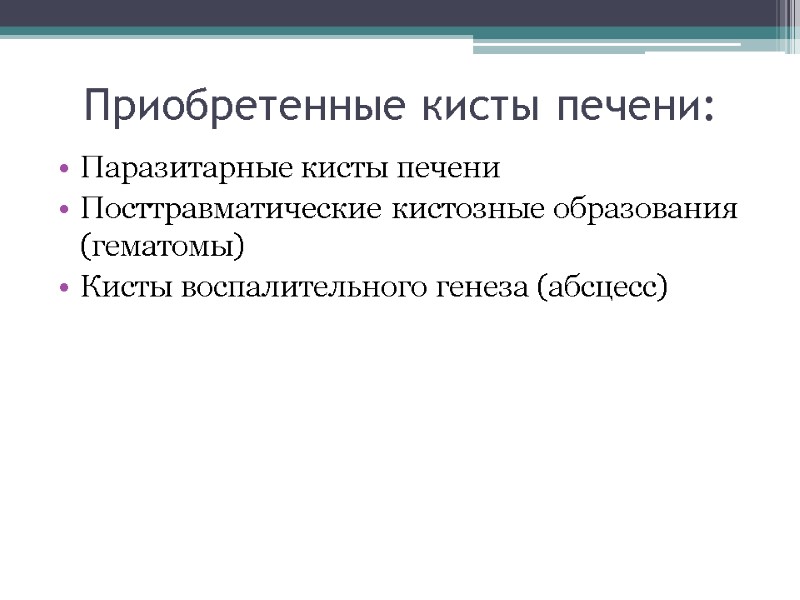 Приобретенные кисты печени:

• Паразитарные кисты печени
• Посттравматические кистозные образования (гематомы)
• Кисты воспалительного генеза (абсцесс)